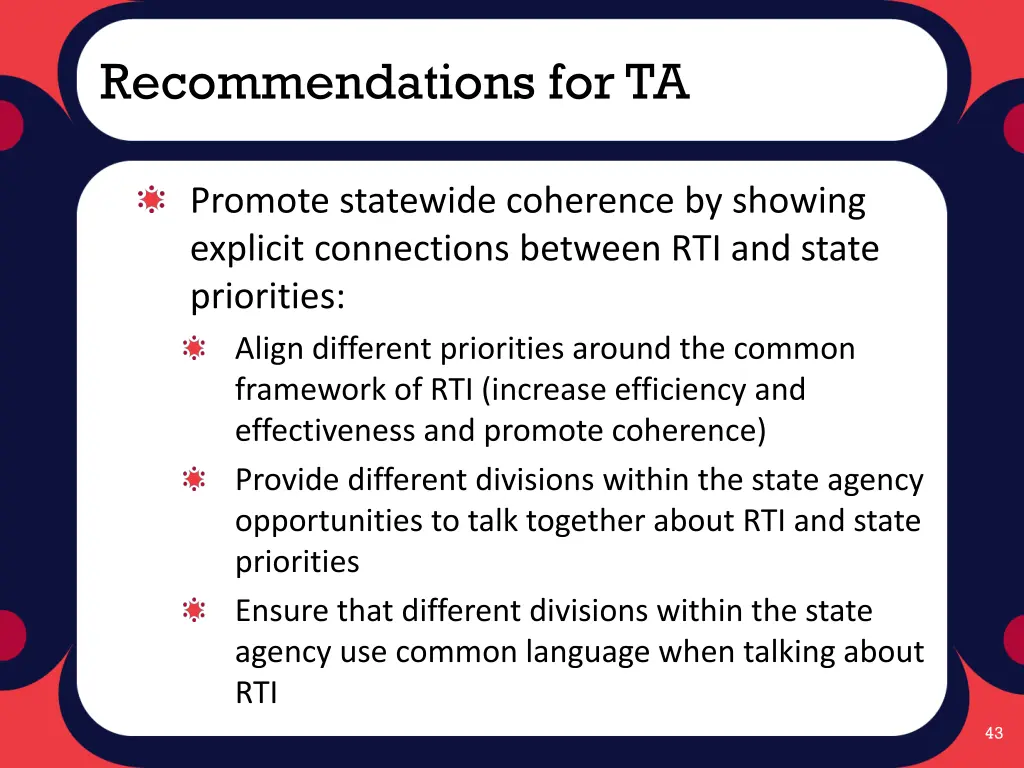 Recommendations for TA

Promote statewide coherence by showing explicit connections between RTI and state priorities:

Align different priorities around the common framework of RTI (increase efficiency and effectiveness and promote coherence)

Provide different divisions within the state agency opportunities to talk together about RTI and state priorities

Ensure that different divisions within the state agency use common language when talking about RTI

43